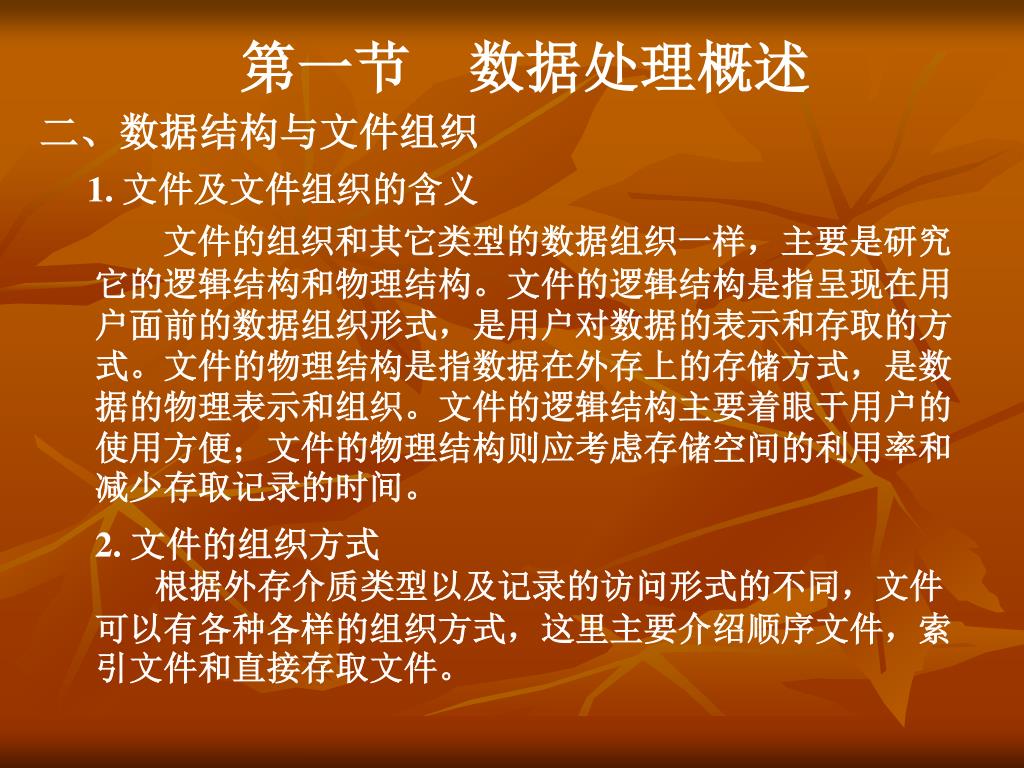 第一节　数据处理概述

二、数据结构与文件组织

1. 文件及文件组织的含义

文件的组织和其它类型的数据组织一样，主要是研究它的逻辑结构和物理结构。文件的逻辑结构是指呈现在用户面前的数据组织形式，是用户对数据的表示和存取的方式。文件的物理结构是指数据在外存上的存储方式，是数据的物理表示和组织。文件的逻辑结构主要着眼于用户的使用方便；文件的物理结构则应考虑存储空间的利用率和减少存取记录的时间。

2. 文件的组织方式

根据外存介质类型以及记录的访问形式的不同，文件可以有各种各样的组织方式，这里主要介绍顺序文件，索引文件和直接存取文件。